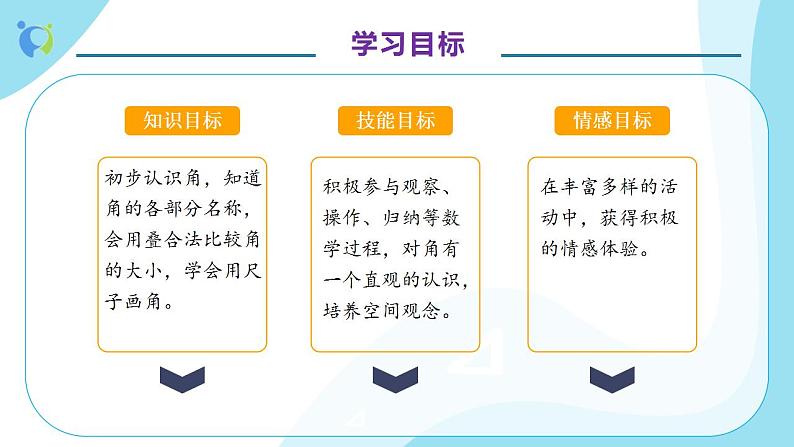 学习目标

知识目标

初步认识角，知道角的各部分名称，会用叠合法比较角的大小，学会用尺子画角。

技能目标

积极参与观察、操作、归纳等数学过程，对角有一个直观的认识，培养空间观念。

情感目标

在丰富多样的活动中，获得积极的情感体验。